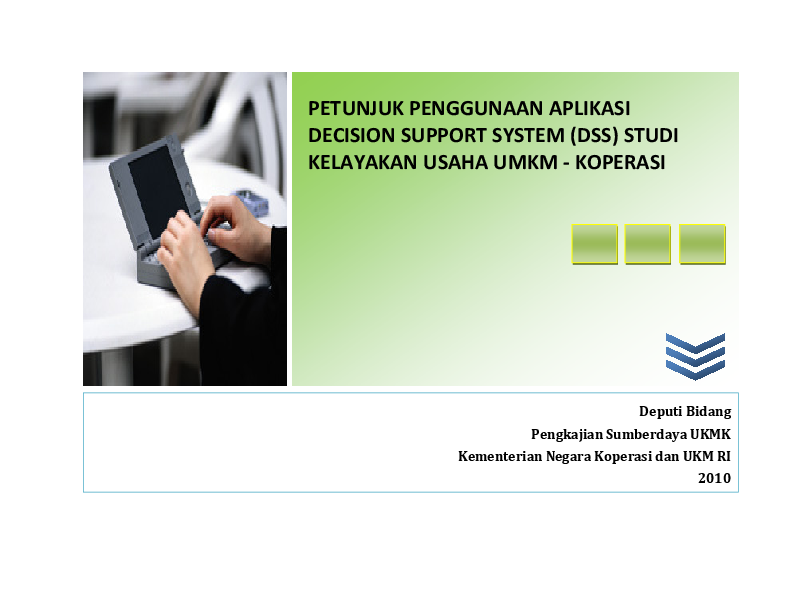 PETUNJUK PENGGUNAAN APLIKASI DECISION SUPPORT SYSTEM (DSS) STUDI KELAYAKAN USAHA UMKM - KOPERASI

Deputi Bidang
Pengkajian Sumberdaya UKMK
Kementerian Negara Koperasi dan UKM RI
2010